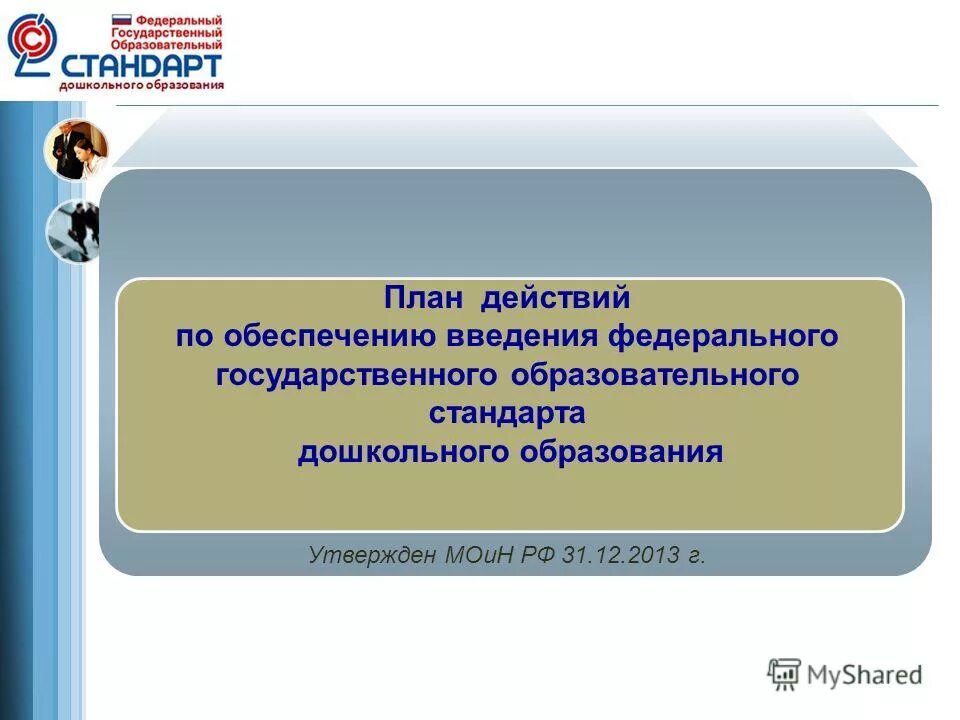 Федеральный
Государственный
Образовательный
СТАНДАРТ
дошкольного образования

План действий
по обеспечению введения федерального государственного образовательного стандарта
дошкольного образования

Утвержден МОиН РФ 31.12.2013 г.

MyShared